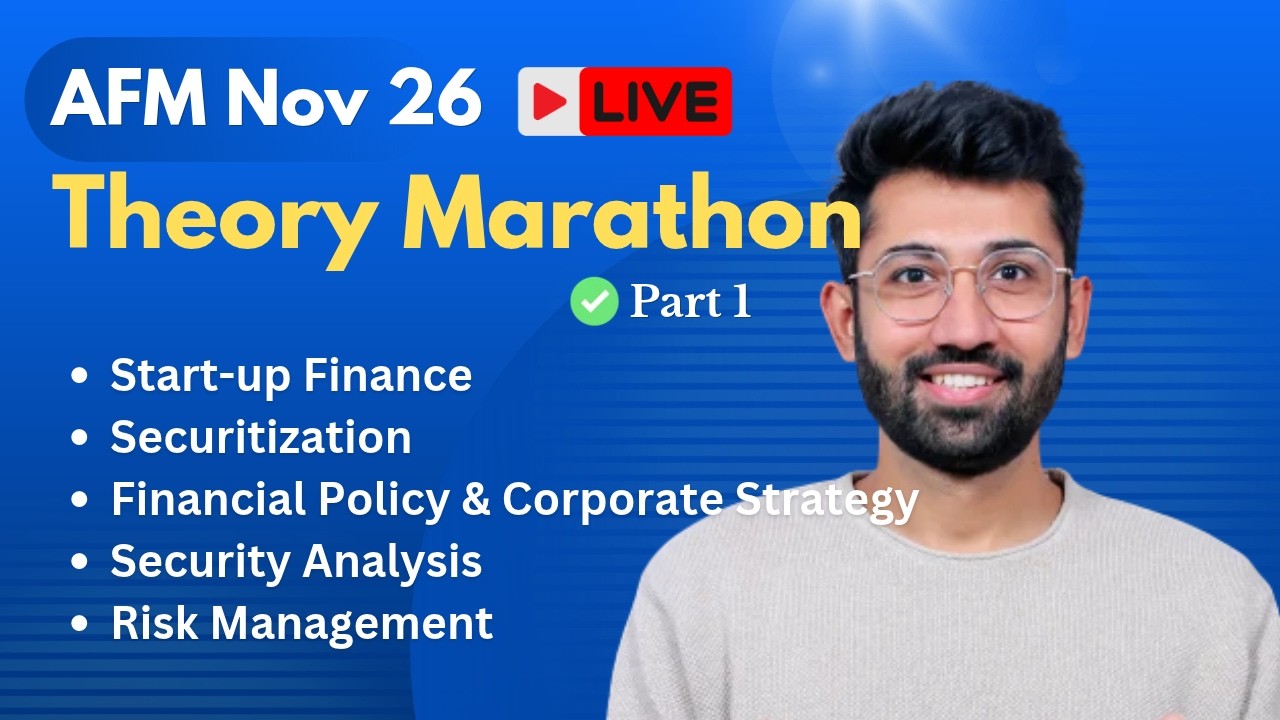 AFM Nov 26
LIVE

Theory Marathon

Part 1

• Start-up Finance
• Securitization
• Financial Policy & Corporate Strategy
• Security Analysis
• Risk Management